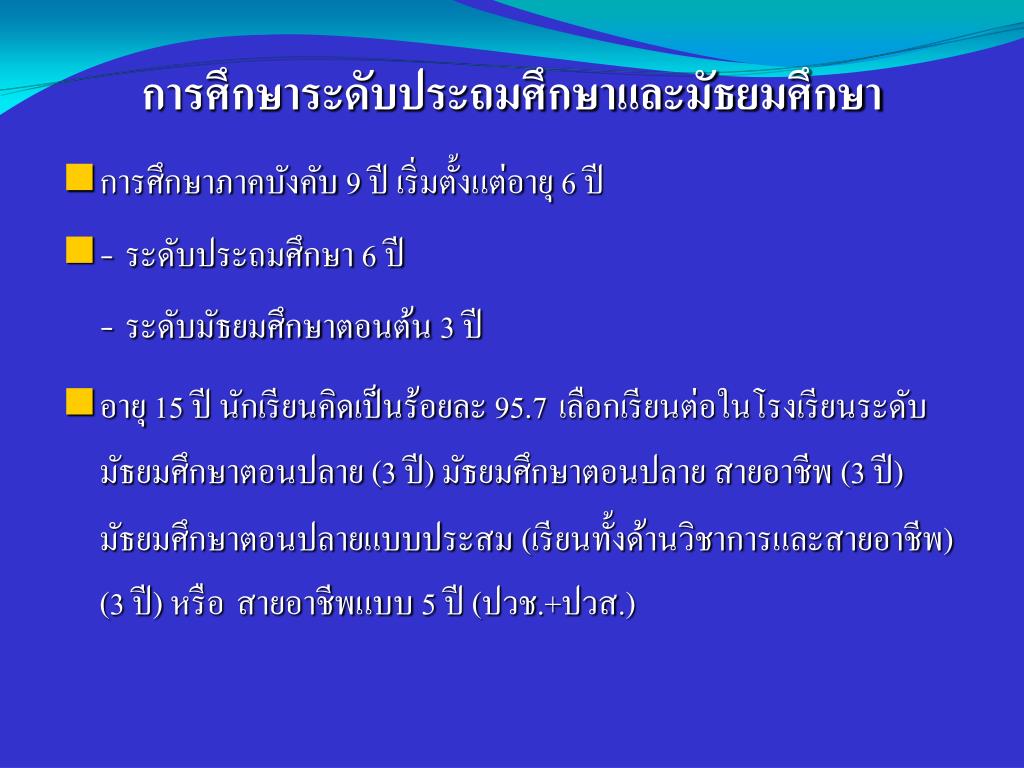 การศึกษาระดับประถมศึกษาและมัธยมศึกษา

การศึกษาภาคบังคับ 9 ปี เริ่มตั้งแต่อายุ 6 ปี

- ระดับประถมศึกษา 6 ปี

- ระดับมัธยมศึกษาตอนต้น 3 ปี

อายุ 15 ปี นักเรียนคิดเป็นร้อยละ 95.7 เลือกเรียนต่อในโรงเรียนระดับมัธยมศึกษาตอนปลาย (3 ปี) มัธยมศึกษาตอนปลาย สายอาชีพ (3 ปี) มัธยมศึกษาตอนปลายแบบประสม (เรียนทั้งด้านวิชาการและสายอาชีพ) (3 ปี) หรือ สายอาชีพแบบ 5 ปี (ปวช.+ปวส.)